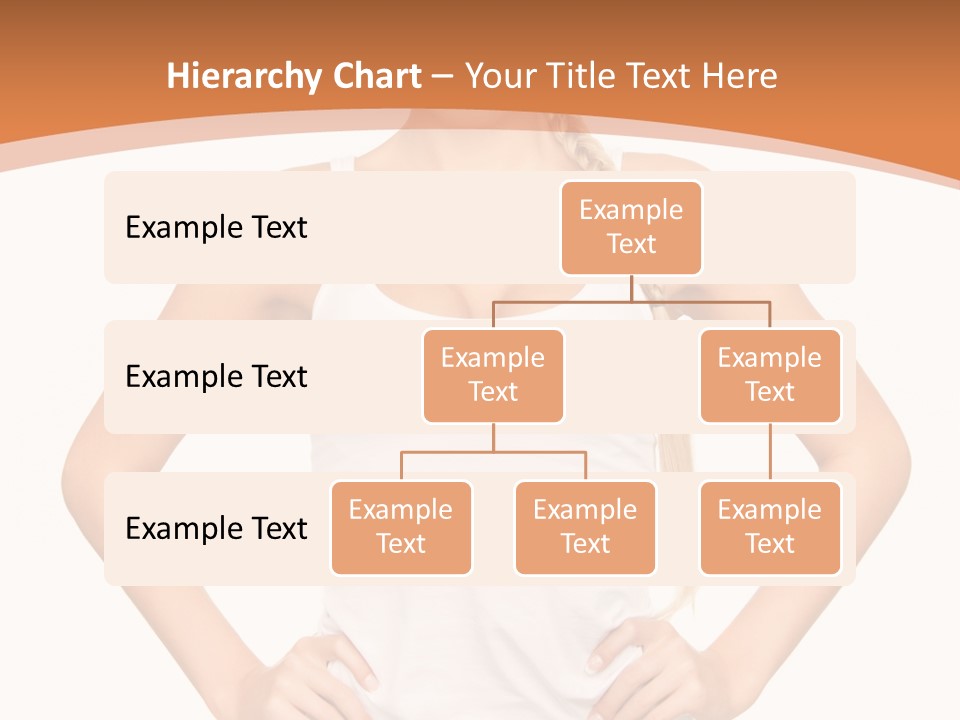 Hierarchy Chart – Your Title Text Here

Example Text

Example Text

Example Text

Example Text

Example Text

Example Text

Example Text

Example Text

Example Text